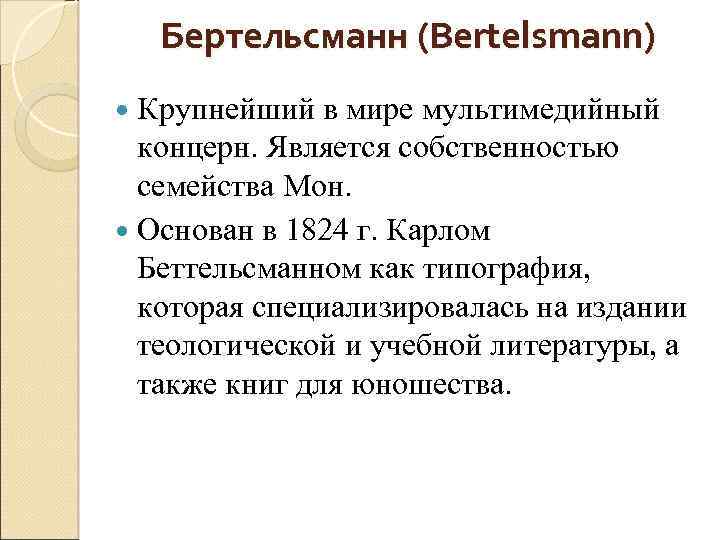 Бертельсманн (Bertelsmann)

Крупнейший в мире мультимедийный концерн. Является собственностью семейства Мон.

Основан в 1824 г. Карлом Беттельсманном как типография, которая специализировалась на издании теологической и учебной литературы, а также книг для юношества.